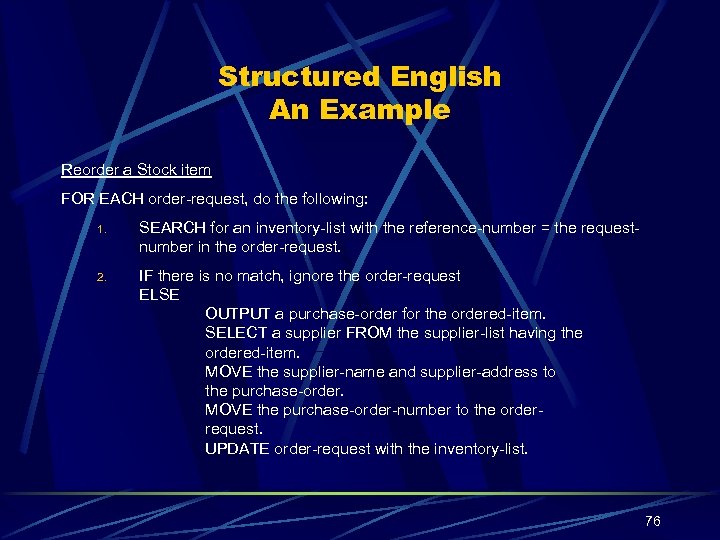 Structured English
An Example

Reorder a Stock item

FOR EACH order-request, do the following:

1. SEARCH for an inventory-list with the reference-number = the request-number in the order-request.

2. IF there is no match, ignore the order-request
ELSE
OUTPUT a purchase-order for the ordered-item.
SELECT a supplier FROM the supplier-list having the ordered-item.
MOVE the supplier-name and supplier-address to the purchase-order.
MOVE the purchase-order-number to the order-request.
UPDATE order-request with the inventory-list.

76